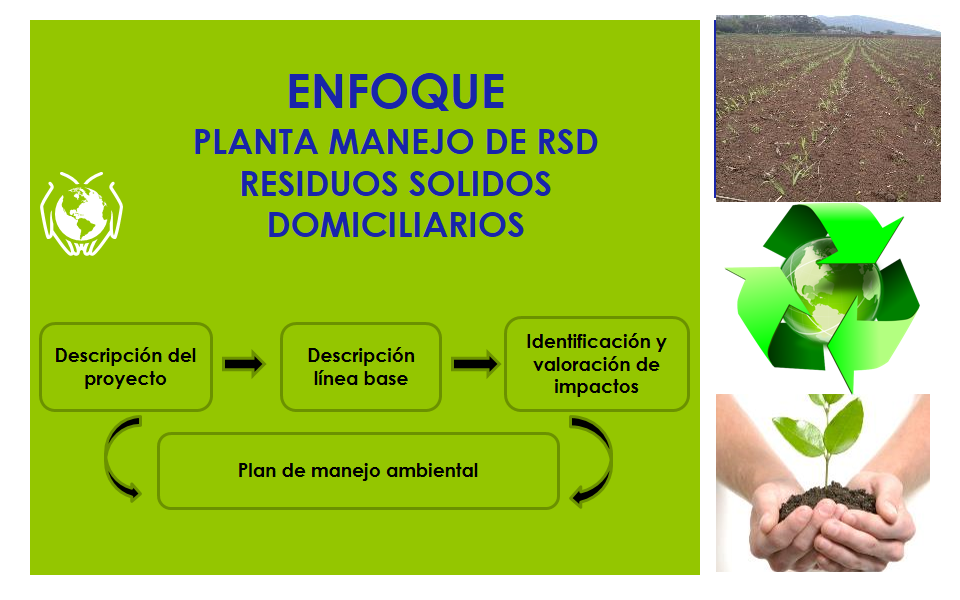 ENFOQUE
PLANTA MANEJO DE RSD
RESIDUOS SOLIDOS
DOMICILIARIOS

Descripción del proyecto

Descripción línea base

Identificación y valoración de impactos

Plan de manejo ambiental